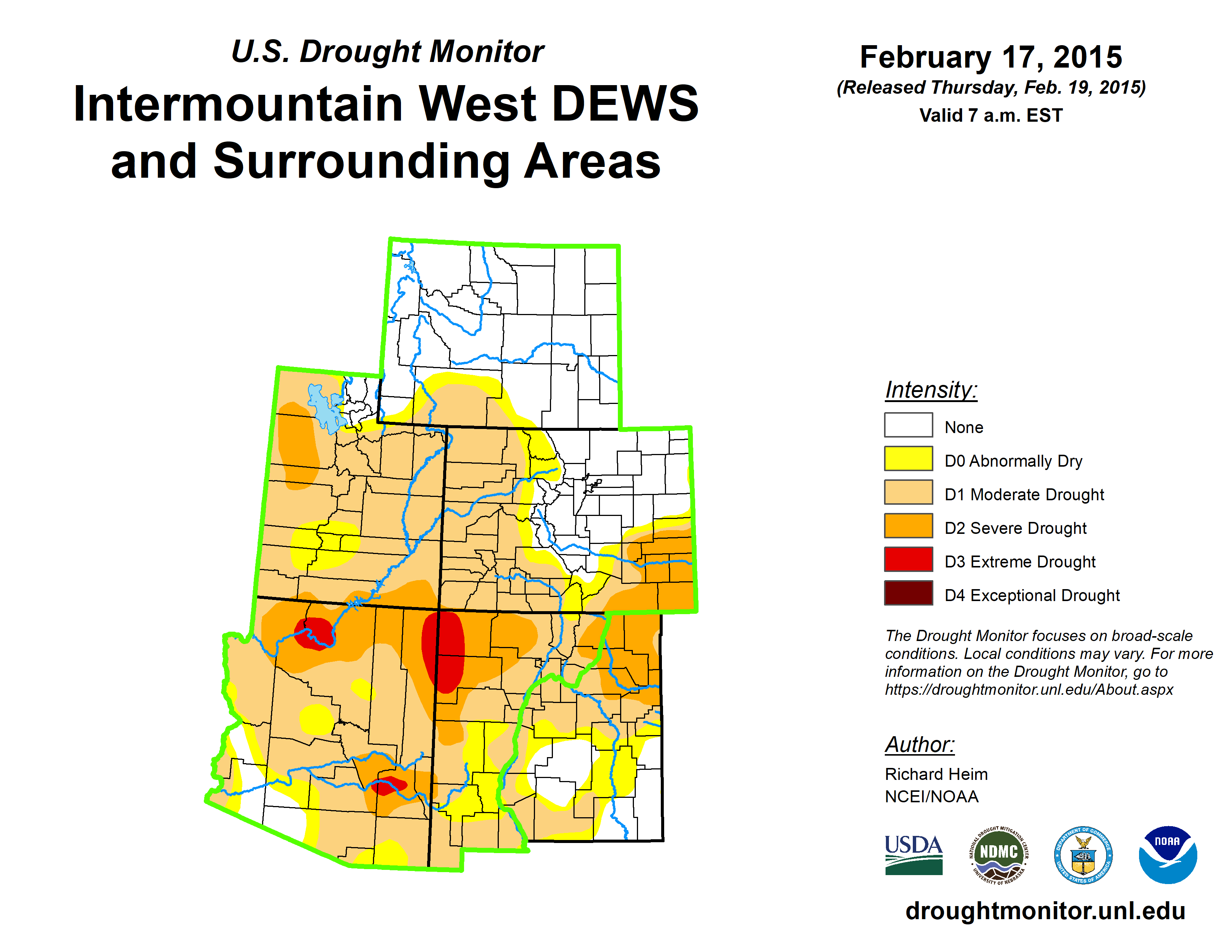 U.S. Drought Monitor
Intermountain West DEWS and Surrounding Areas

February 17, 2015
(Released Thursday, Feb. 19, 2015)
Valid 7 a.m. EST

Intensity:
None
D0 Abnormally Dry
D1 Moderate Drought
D2 Severe Drought
D3 Extreme Drought
D4 Exceptional Drought

The Drought Monitor focuses on broad-scale conditions. Local conditions may vary. For more information on the Drought Monitor, go to https://droughtmonitor.unl.edu/About.aspx

Author:
Richard Heim
NCEI/NOAA

USDA
NATIONAL DROUGHT MITIGATION CENTER NDMC UNIVERSITY OF NEBRASKA
DEPARTMENT OF COMMERCE UNITED STATES OF AMERICA
NOAA

droughtmonitor.unl.edu